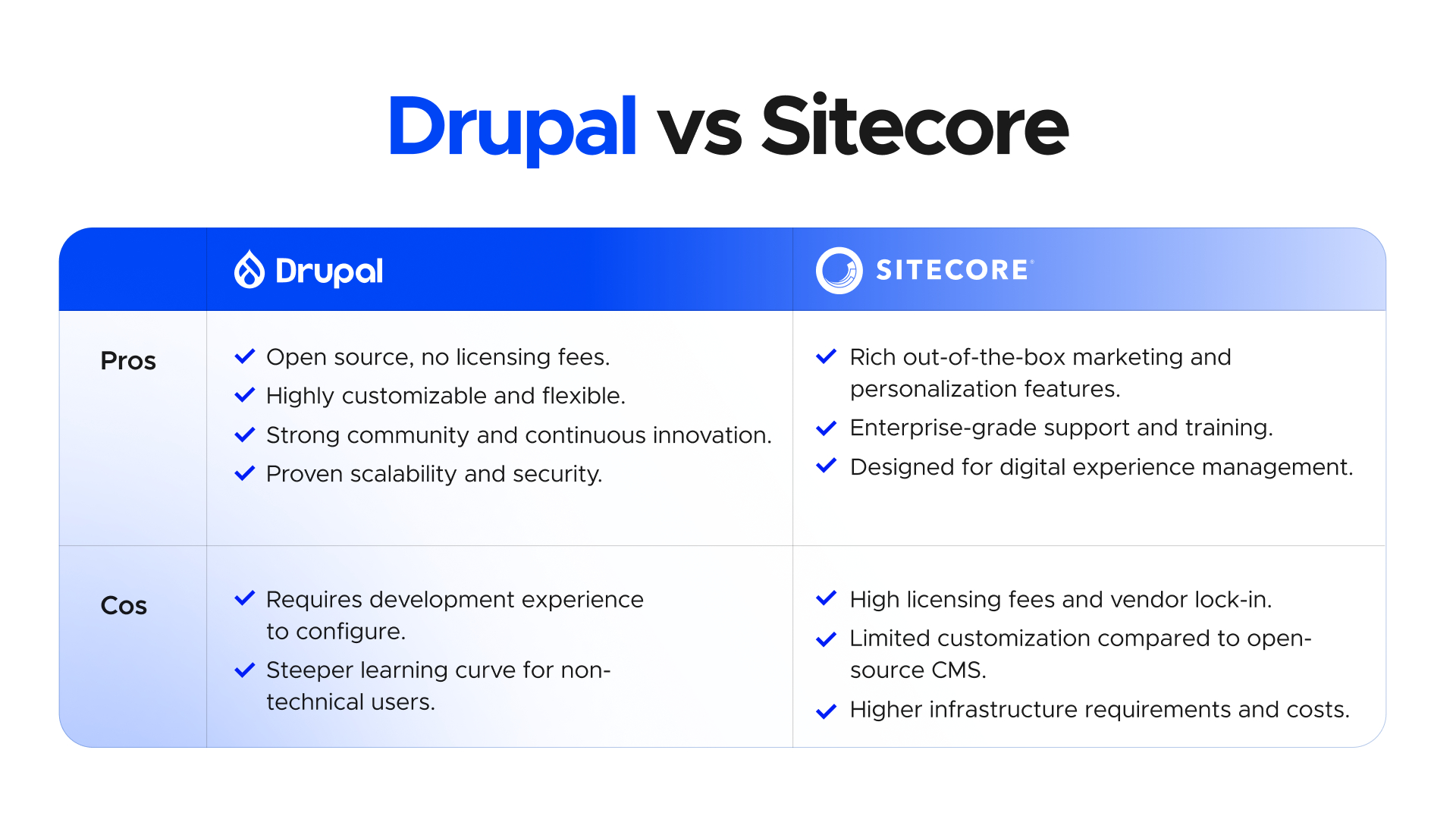 Drupal vs Sitecore

| | Drupal | SITECORE |
|---|---|---|
| Pros | Open source, no licensing fees. Highly customizable and flexible. Strong community and continuous innovation. Proven scalability and security. | Rich out-of-the-box marketing and personalization features. Enterprise-grade support and training. Designed for digital experience management. |
| Cos | Requires development experience to configure. Steeper learning curve for non-technical users. | High licensing fees and vendor lock-in. Limited customization compared to open-source CMS. Higher infrastructure requirements and costs. |